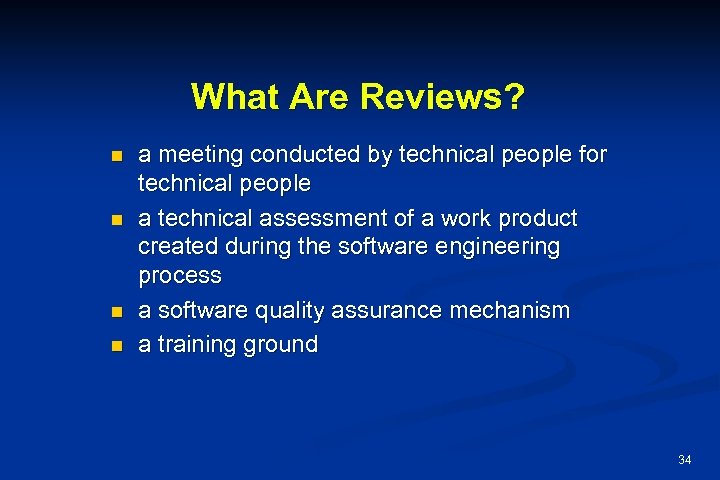 What Are Reviews?

- a meeting conducted by technical people for technical people
- a technical assessment of a work product created during the software engineering process
- a software quality assurance mechanism
- a training ground

34